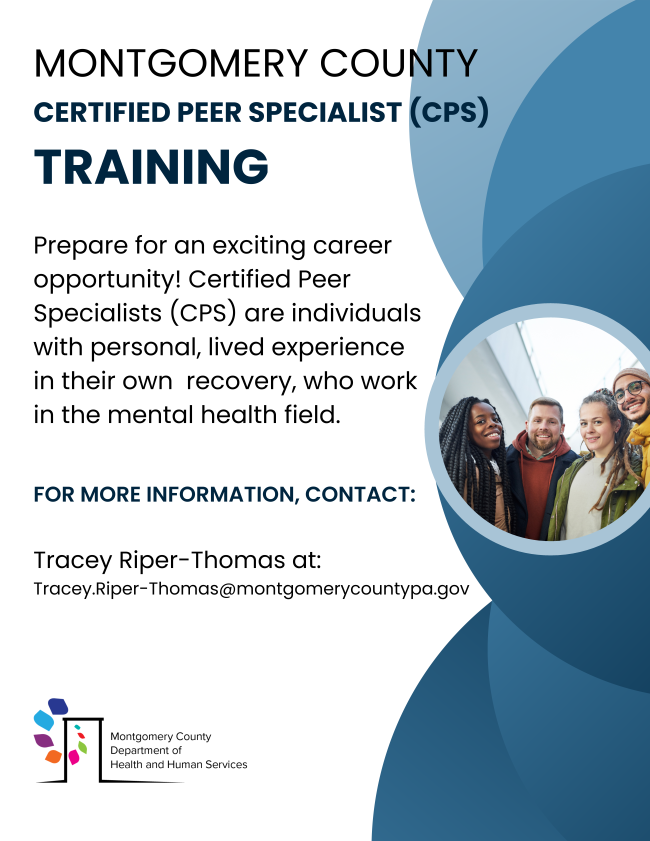 MONTGOMERY COUNTY
CERTIFIED PEER SPECIALIST (CPS)
TRAINING

Prepare for an exciting career opportunity! Certified Peer Specialists (CPS) are individuals with personal, lived experience in their own  recovery, who work in the mental health field.

FOR MORE INFORMATION, CONTACT:

Tracey Riper-Thomas at:
Tracey.Riper-Thomas@montgomerycountypa.gov

Montgomery County
Department of
Health and Human Services